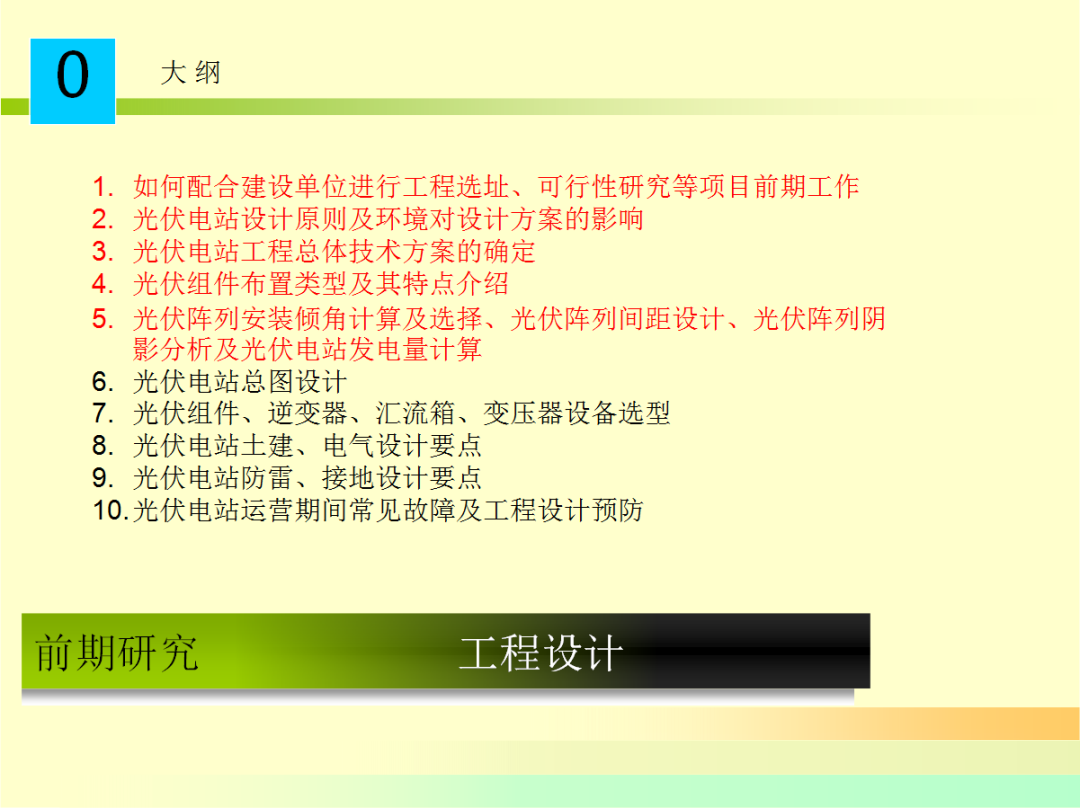 0

大 纲

1. 如何配合建设单位进行工程选址、可行性研究等项目前期工作
2. 光伏电站设计原则及环境对设计方案的影响
3. 光伏电站工程总体技术方案的确定
4. 光伏组件布置类型及其特点介绍
5. 光伏阵列安装倾角计算及选择、光伏阵列间距设计、光伏阵列阴影分析及光伏电站发电量计算
6. 光伏电站总图设计
7. 光伏组件、逆变器、汇流箱、变压器设备选型
8. 光伏电站土建、电气设计要点
9. 光伏电站防雷、接地设计要点
10. 光伏电站运营期间常见故障及工程设计预防

前期研究

工程设计